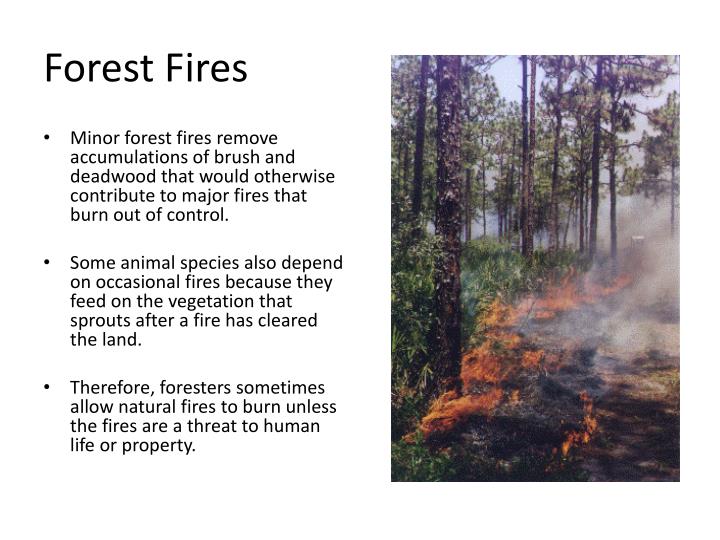 Forest Fires

• Minor forest fires remove accumulations of brush and deadwood that would otherwise contribute to major fires that burn out of control.

• Some animal species also depend on occasional fires because they feed on the vegetation that sprouts after a fire has cleared the land.

• Therefore, foresters sometimes allow natural fires to burn unless the fires are a threat to human life or property.